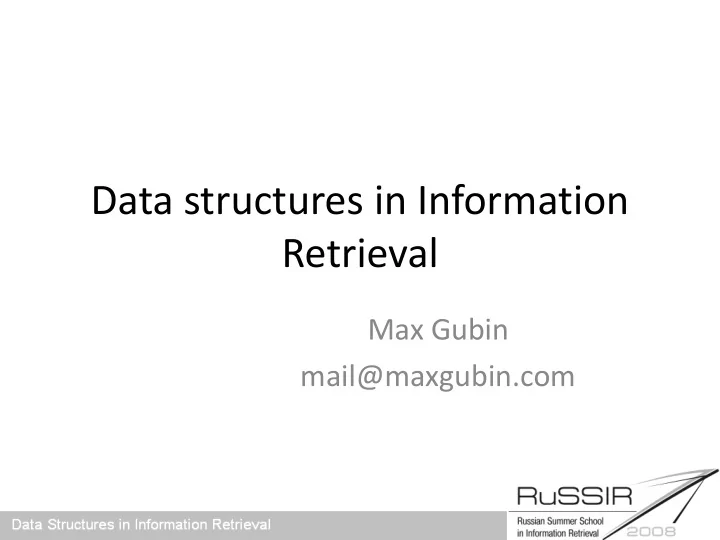 Data structures in Information Retrieval

Max Gubin
mail@maxgubin.com

Data Structures in Information Retrieval

RuSSIR
Russian Summer School in Information Retrieval
2008